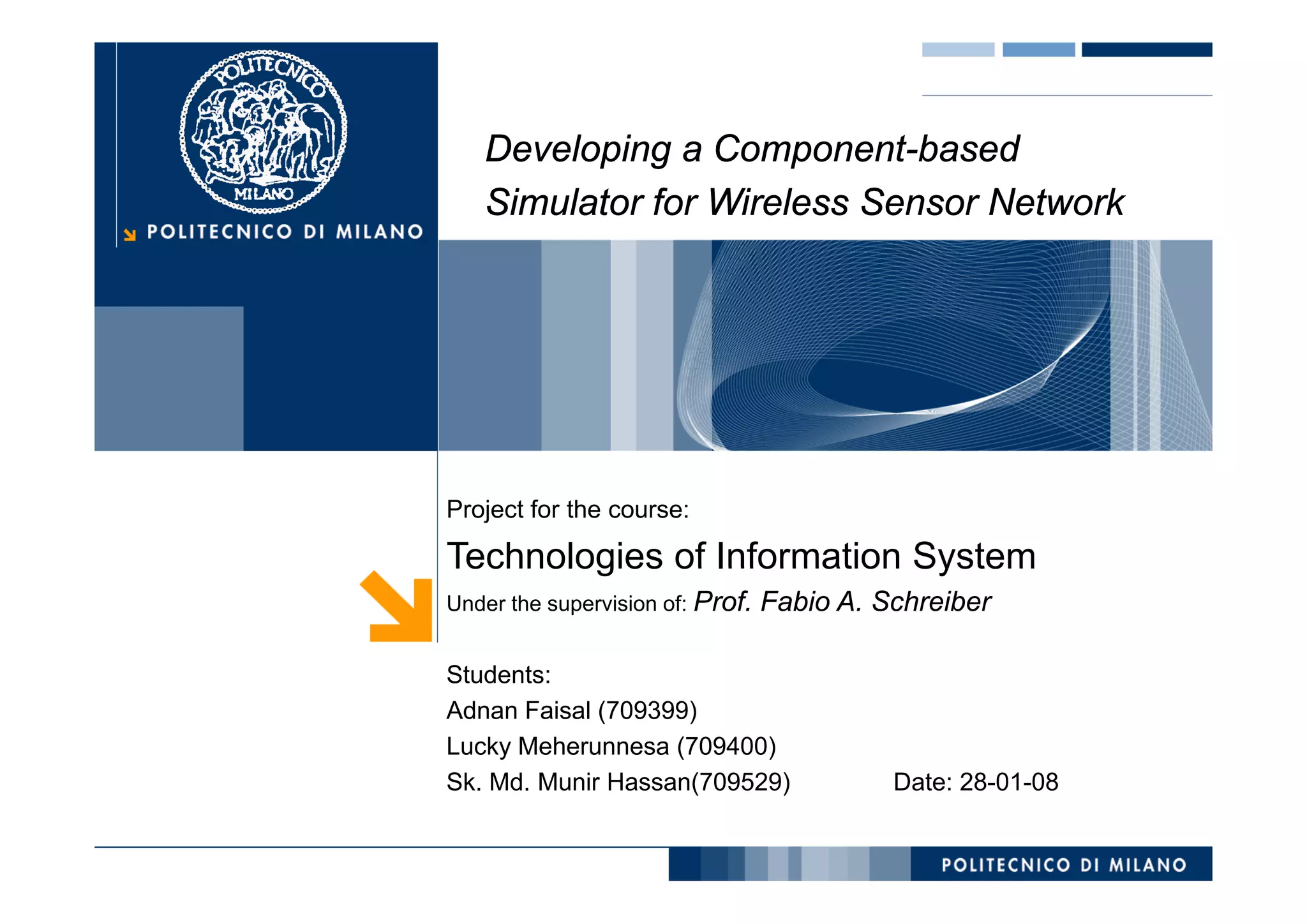 POLITECNICO
MILANO
POLITECNICO DI MILANO

Developing a Component-based Simulator for Wireless Sensor Network

Project for the course:

Technologies of Information System

Under the supervision of: Prof. Fabio A. Schreiber

Students:
Adnan Faisal (709399)
Lucky Meherunnesa (709400)
Sk. Md. Munir Hassan(709529)

Date: 28-01-08

POLITECNICO DI MILANO